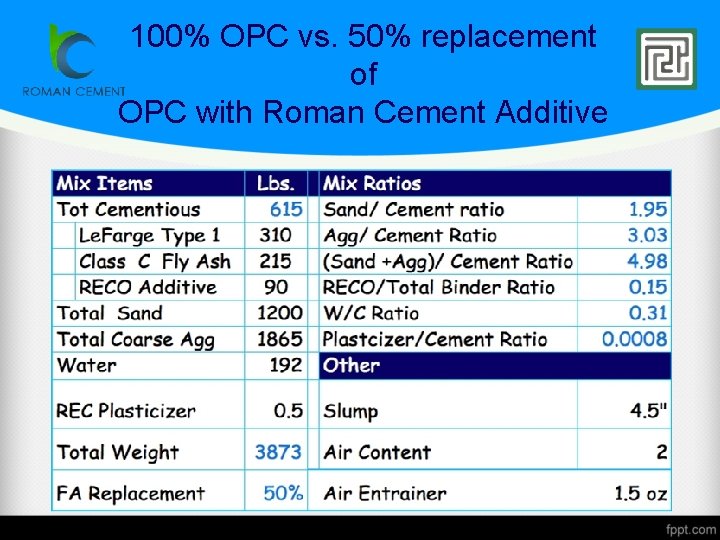 ROMAN CEMENT

100% OPC vs. 50% replacement of OPC with Roman Cement Additive

| Mix Items | Lbs. | Mix Ratios | |
|---|---|---|---|
| Tot Cementious | 615 | Sand/ Cement ratio | 1.95 |
| LeFarge Type 1 | 310 | Agg/ Cement Ratio | 3.03 |
| Class C Fly Ash | 215 | (Sand +Agg)/ Cement Ratio | 4.98 |
| RECO Additive | 90 | RECO/Total Binder Ratio | 0.15 |
| Total Sand | 1200 | W/C Ratio | 0.31 |
| Total Coarse Agg | 1865 | Plastcizer/Cement Ratio | 0.0008 |
| Water | 192 | Other | |
| REC Plasticizer | 0.5 | Slump | 4.5" |
| Total Weight | 3873 | Air Content | 2 |
| FA Replacement | 50% | Air Entrainer | 1.5 oz |

fppt.com